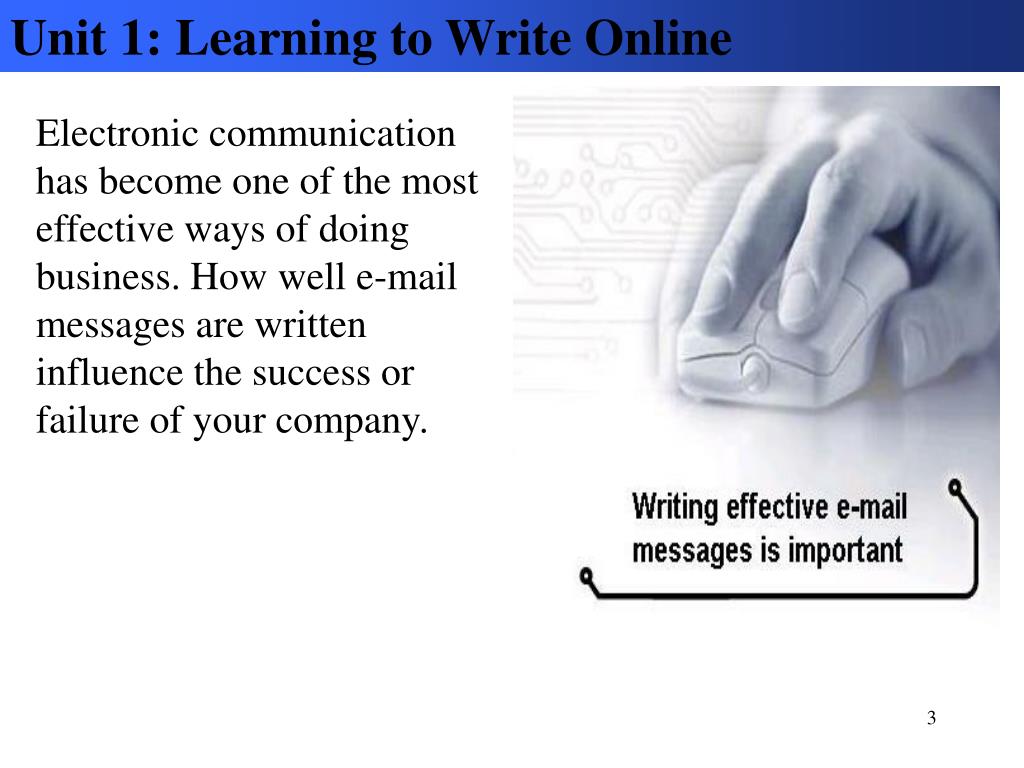 Unit 1: Learning to Write Online

Electronic communication has become one of the most effective ways of doing business. How well e-mail messages are written influence the success or failure of your company.

Writing effective e-mail messages is important

3